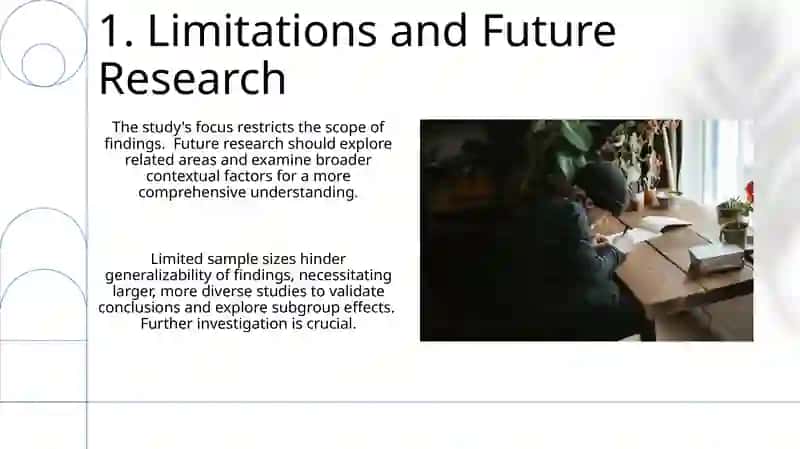 1. Limitations and Future Research

The study's focus restricts the scope of findings. Future research should explore related areas and examine broader contextual factors for a more comprehensive understanding.

Limited sample sizes hinder generalizability of findings, necessitating larger, more diverse studies to validate conclusions and explore subgroup effects. Further investigation is crucial.